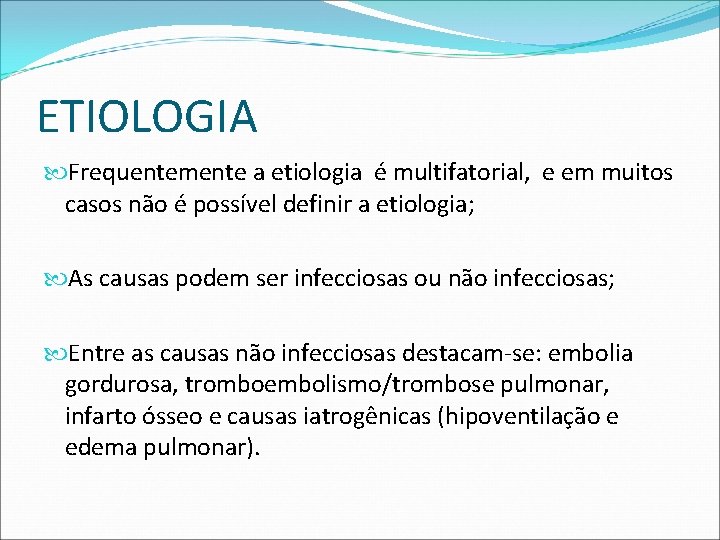 ETIOLOGIA

Frequentemente a etiologia é multifatorial, e em muitos casos não é possível definir a etiologia;

As causas podem ser infecciosas ou não infecciosas;

Entre as causas não infecciosas destacam-se: embolia gordurosa, tromboembolismo/trombose pulmonar, infarto ósseo e causas iatrogênicas (hipoventilação e edema pulmonar).